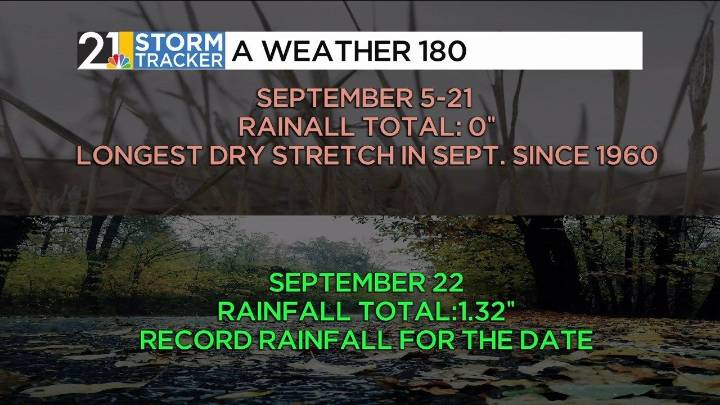 21 STORM TRACKER A WEATHER 180

SEPTEMBER 5-21
RAINALL TOTAL: 0"
LONGEST DRY STRETCH IN SEPT. SINCE 1960

SEPTEMBER 22
RAINFALL TOTAL:1.32"
RECORD RAINFALL FOR THE DATE